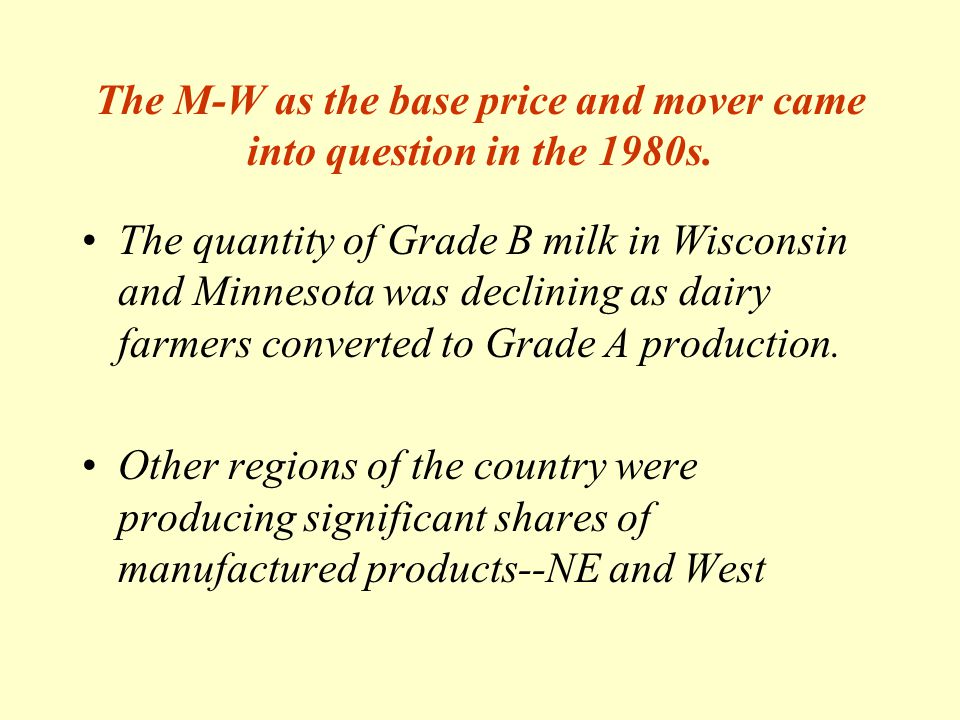 The M-W as the base price and mover came into question in the 1980s.

• The quantity of Grade B milk in Wisconsin and Minnesota was declining as dairy farmers converted to Grade A production.

• Other regions of the country were producing significant shares of manufactured products--NE and West